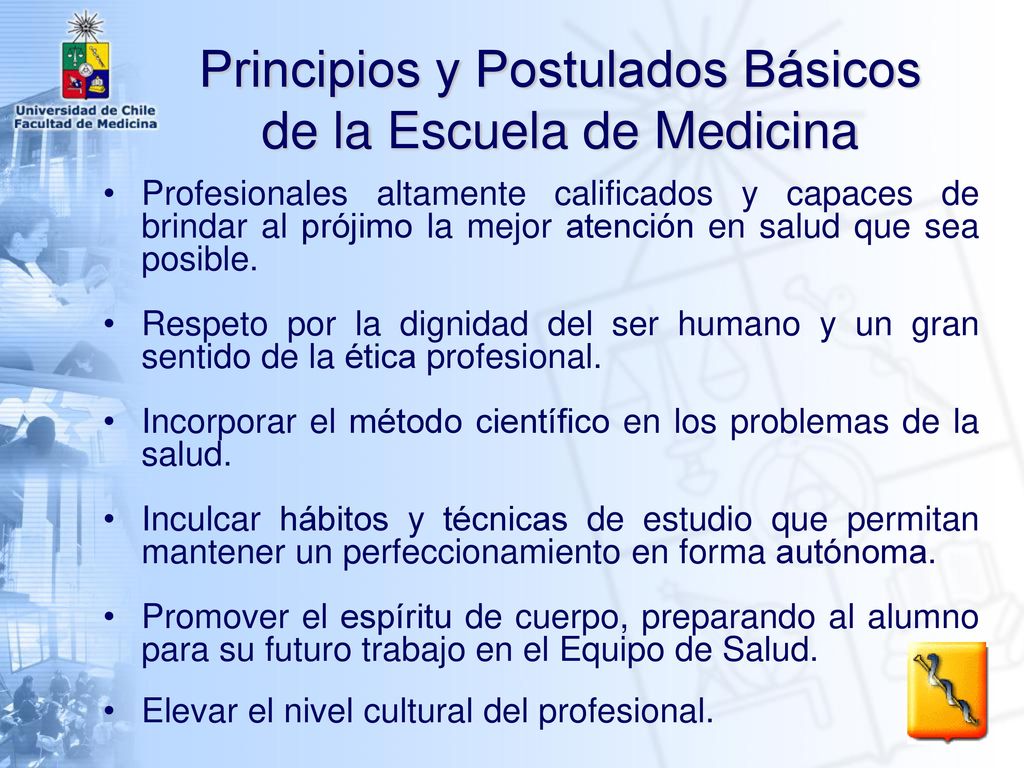 Universidad de Chile
Facultad de Medicina

Principios y Postulados Básicos de la Escuela de Medicina

• Profesionales altamente calificados y capaces de brindar al prójimo la mejor atención en salud que sea posible.

• Respeto por la dignidad del ser humano y un gran sentido de la ética profesional.

• Incorporar el método científico en los problemas de la salud.

• Inculcar hábitos y técnicas de estudio que permitan mantener un perfeccionamiento en forma autónoma.

• Promover el espíritu de cuerpo, preparando al alumno para su futuro trabajo en el Equipo de Salud.

• Elevar el nivel cultural del profesional.